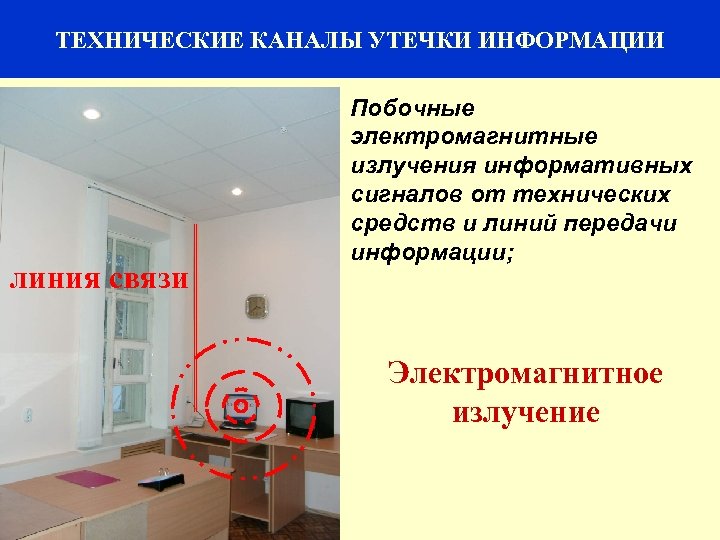 ТЕХНИЧЕСКИЕ КАНАЛЫ УТЕЧКИ ИНФОРМАЦИИ

ЛИНИЯ СВЯЗИ

Побочные электромагнитные излучения информативных сигналов от технических средств и линий передачи информации;

Электромагнитное излучение